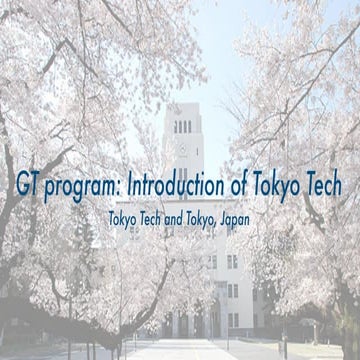 GT program: Introduction of Tokyo Tech

Tokyo Tech and Tokyo, Japan